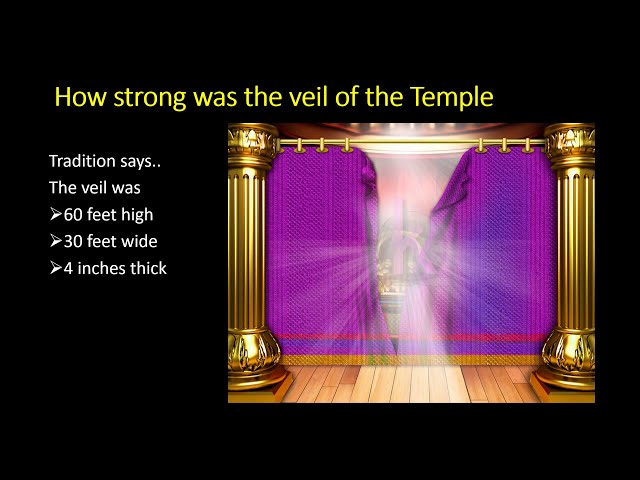 How strong was the veil of the Temple

Tradition says..
The veil was
➢60 feet high
➢30 feet wide
➢4 inches thick